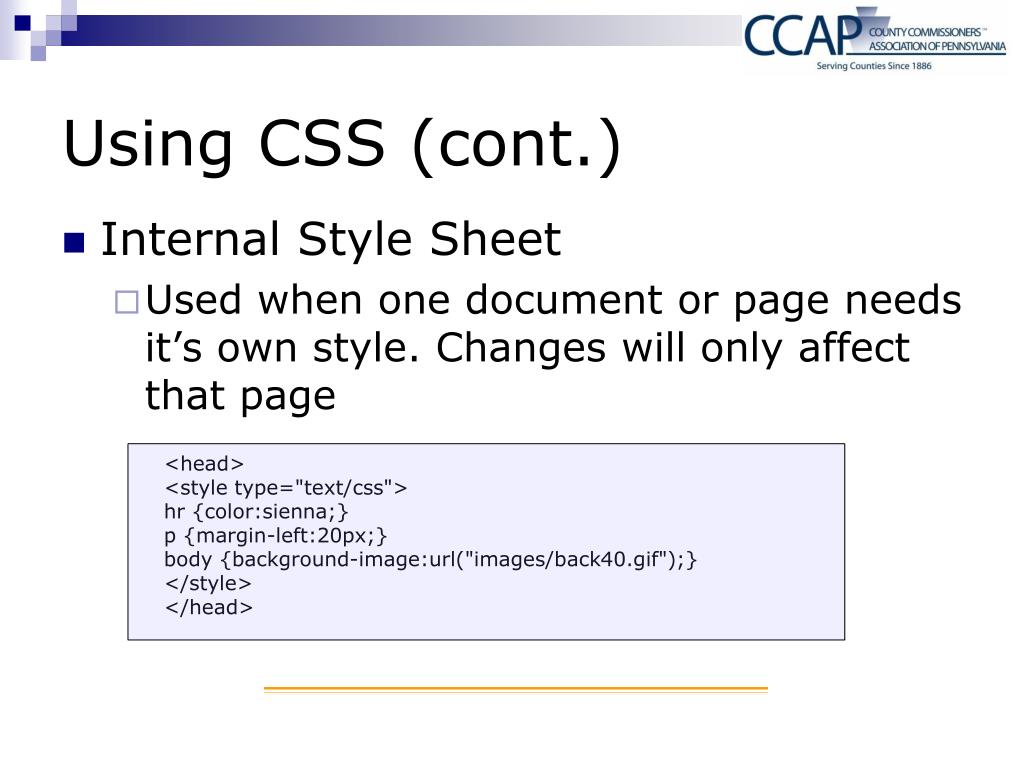 CCAP COUNTY COMMISSIONERS™ ASSOCIATION OF PENNSYLVANIA
Serving Counties Since 1886

Using CSS (cont.)

Internal Style Sheet

Used when one document or page needs it’s own style. Changes will only affect that page

<head>
<style type="text/css">
hr {color:sienna;}
p {margin-left:20px;}
body {background-image:url("images/back40.gif");}
</style>
</head>